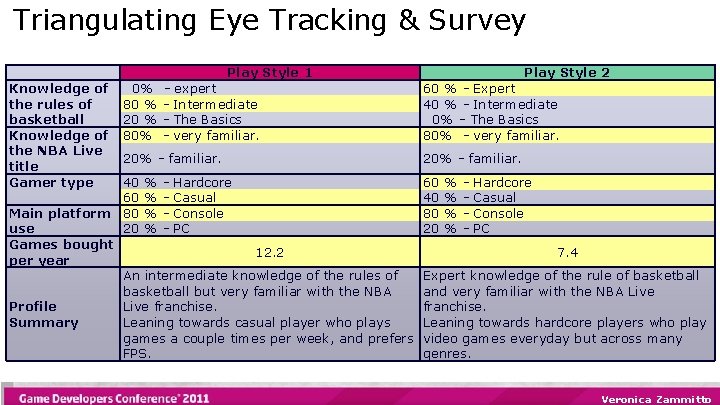 Triangulating Eye Tracking & Survey

| | Play Style 1 | Play Style 2 |
|---|---|---|
| Knowledge of the rules of basketball | 0% - expert<br>80 % - Intermediate<br>20 % - The Basics | 60 % - Expert<br>40 % - Intermediate<br>0% - The Basics |
| Knowledge of the NBA Live title | 80% - very familiar.<br>20% - familiar. | 80% - very familiar.<br>20% - familiar. |
| Gamer type | 40 % - Hardcore<br>60 % - Casual | 60 % - Hardcore<br>40 % - Casual |
| Main platform use | 80 % - Console<br>20 % - PC | 80 % - Console<br>20 % - PC |
| Games bought per year | 12.2 | 7.4 |
| Profile Summary | An intermediate knowledge of the rules of basketball but very familiar with the NBA Live franchise.<br>Leaning towards casual player who plays games a couple times per week, and prefers FPS. | Expert knowledge of the rule of basketball and very familiar with the NBA Live franchise.<br>Leaning towards hardcore players who play video games everyday but across many genres. |

Game Developers Conference® 2011

Veronica Zammitto